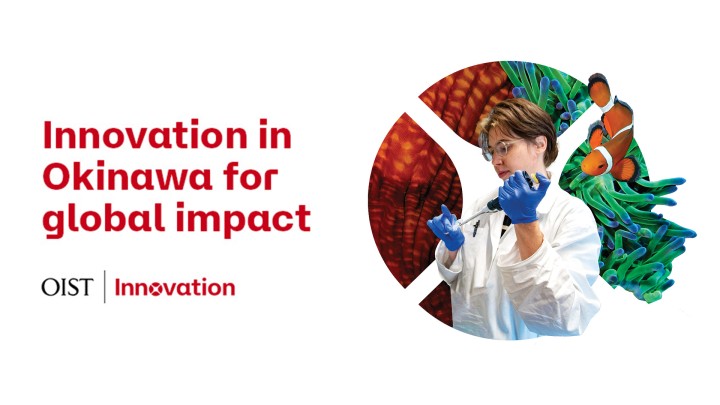 Innovation in Okinawa for global impact

OIST | Innovation